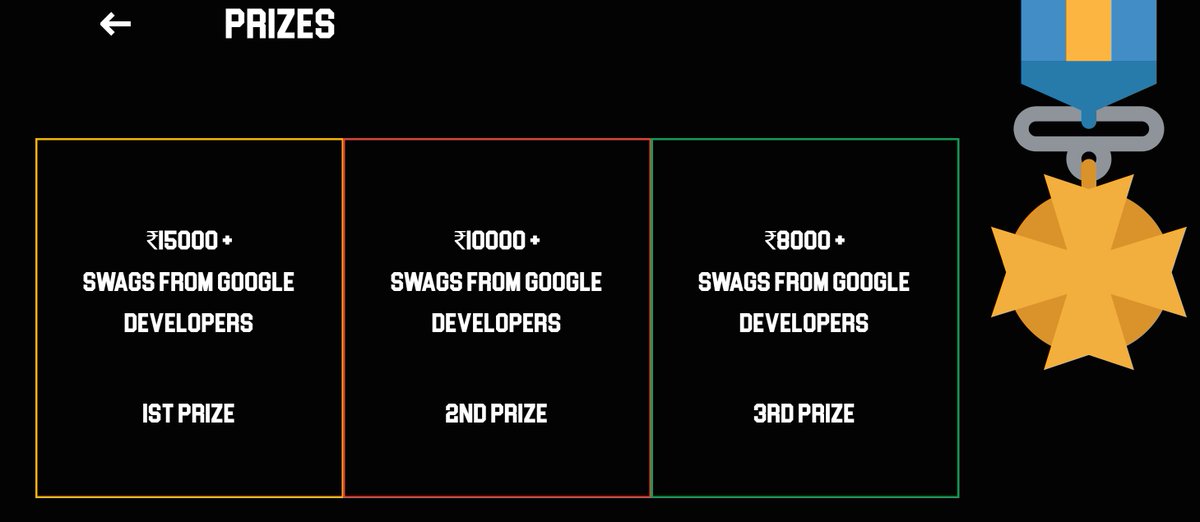 ← PRIZES

₹15000 +
SWAGS FROM GOOGLE DEVELOPERS

1ST PRIZE

₹10000 +
SWAGS FROM GOOGLE DEVELOPERS

2ND PRIZE

₹8000 +
SWAGS FROM GOOGLE DEVELOPERS

3RD PRIZE